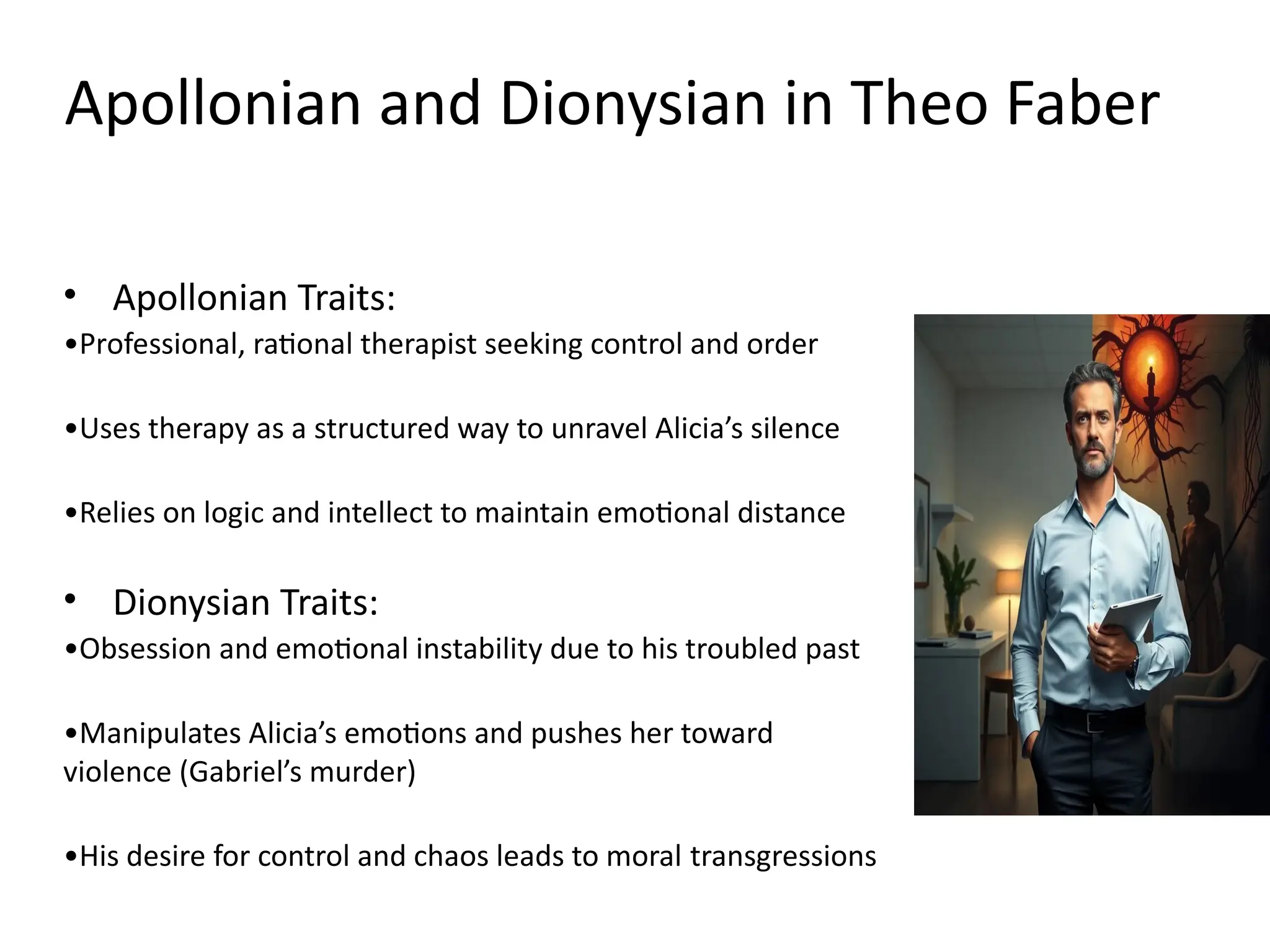 Apollonian and Dionysian in Theo Faber

• Apollonian Traits:

•Professional, rational therapist seeking control and order

•Uses therapy as a structured way to unravel Alicia’s silence

•Relies on logic and intellect to maintain emotional distance

• Dionysian Traits:

•Obsession and emotional instability due to his troubled past

•Manipulates Alicia’s emotions and pushes her toward violence (Gabriel’s murder)

•His desire for control and chaos leads to moral transgressions